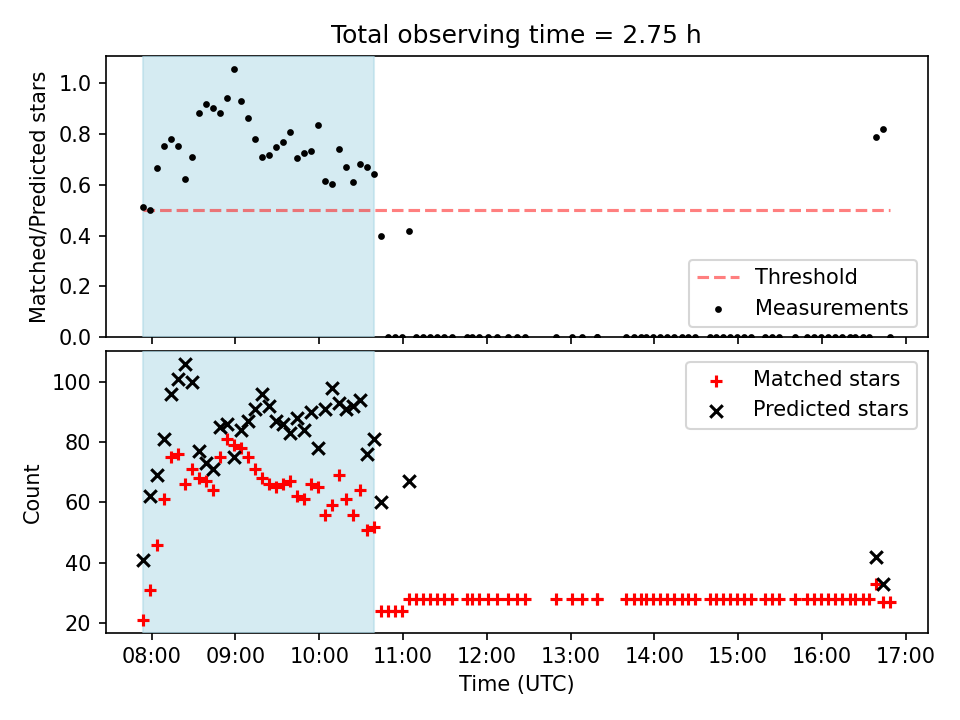 Total observing time = 2.75 h

Matched/Predicted stars

1.0
0.8
0.6
0.4
0.2
0.0

Threshold
Measurements

Count

100
80
60
40
20

Matched stars
Predicted stars

08:00 09:00 10:00 11:00 12:00 13:00 14:00 15:00 16:00 17:00

Time (UTC)